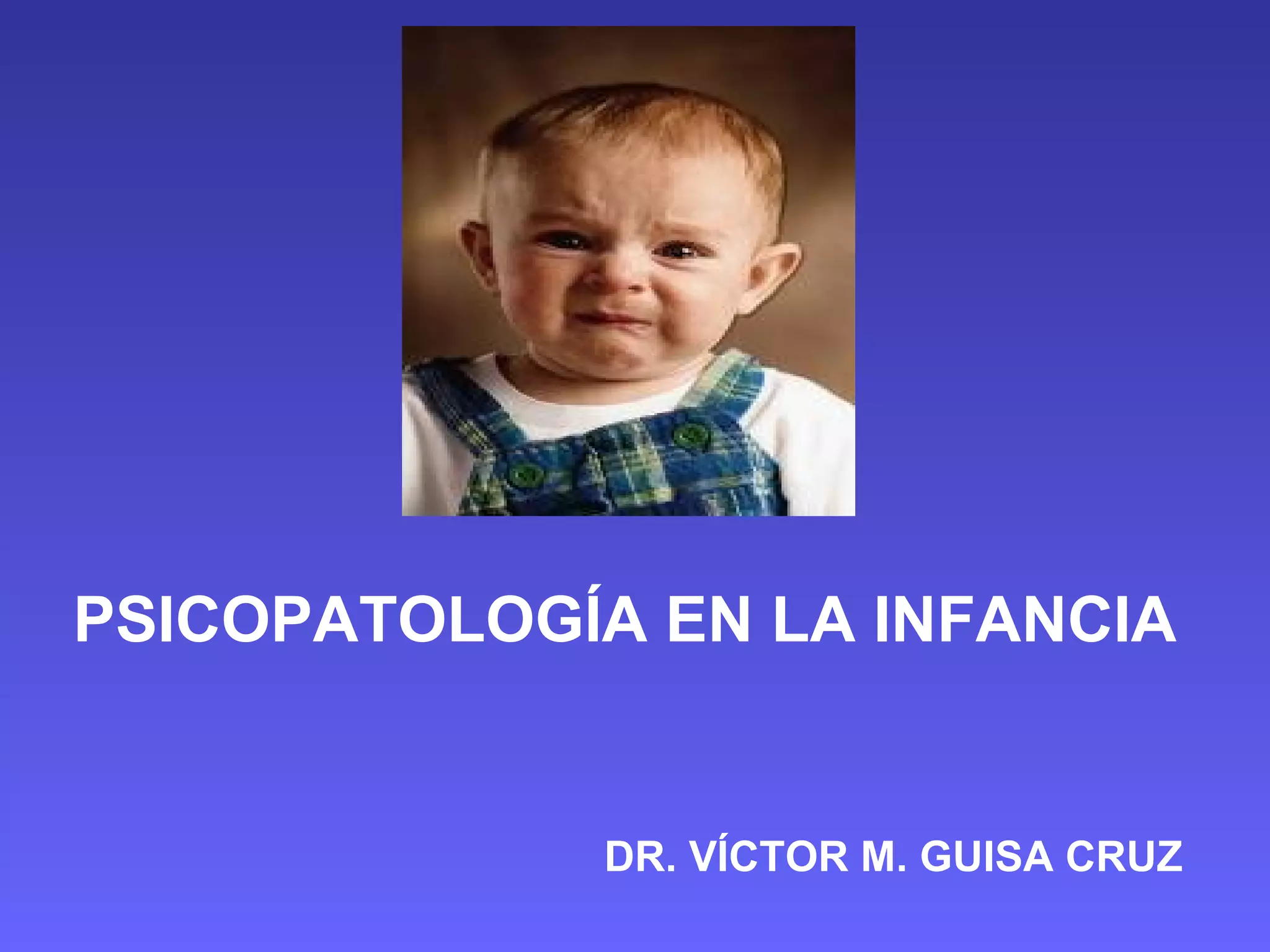 PSICOPATOLOGÍA EN LA INFANCIA

DR. VÍCTOR M. GUISA CRUZ